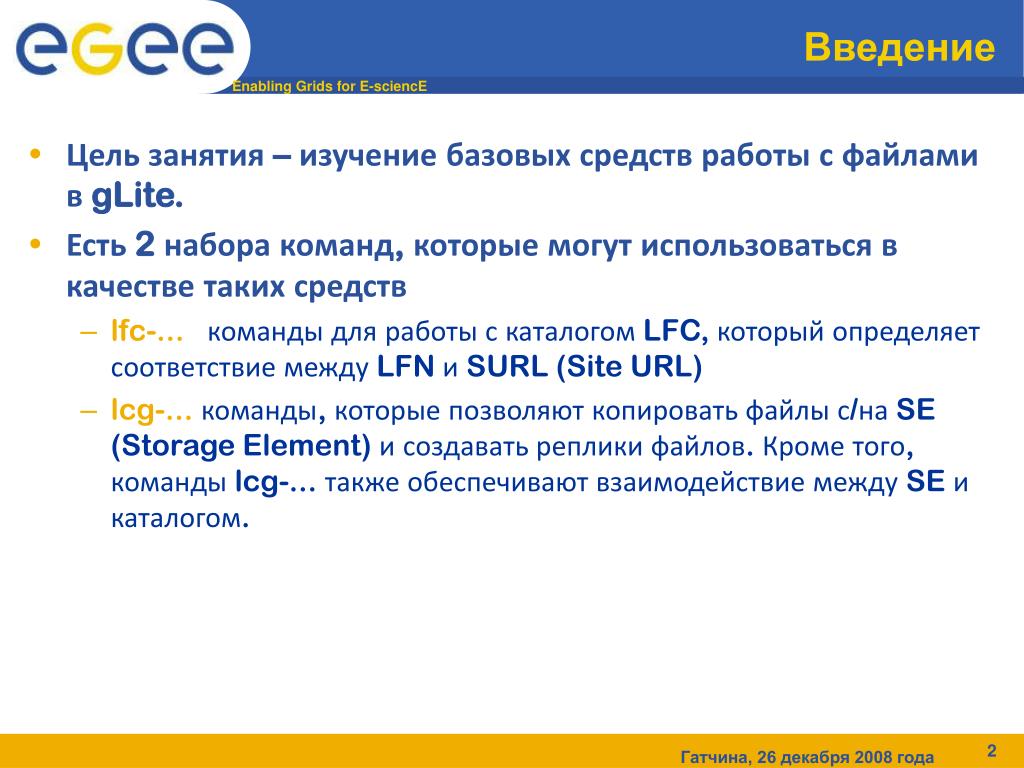 eGee

Enabling Grids for E-sciencE

Введение

• Цель занятия – изучение базовых средств работы с файлами в gLite.

• Есть 2 набора команд, которые могут использоваться в качестве таких средств

– lfc-… команды для работы с каталогом LFC, который определяет соответствие между LFN и SURL (Site URL)

– lcg-… команды, которые позволяют копировать файлы с/на SE (Storage Element) и создавать реплики файлов. Кроме того, команды lcg-… также обеспечивают взаимодействие между SE и каталогом.

Гатчина, 26 декабря 2008 года

2